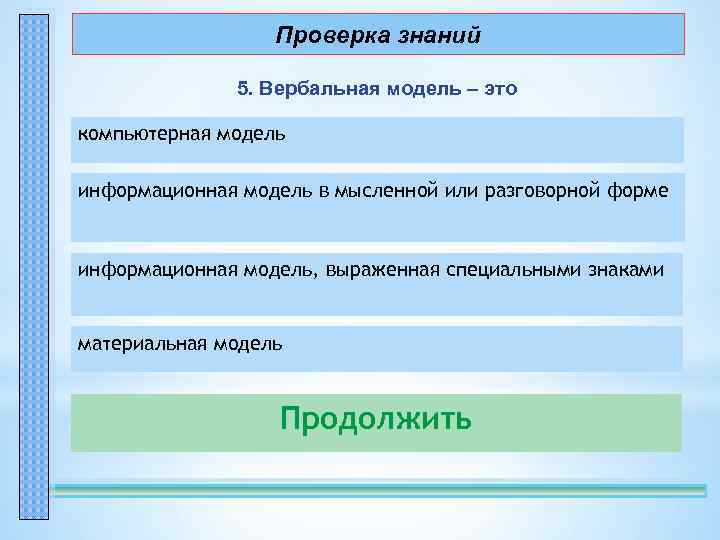 Проверка знаний

5. Вербальная модель – это

компьютерная модель

информационная модель в мысленной или разговорной форме

информационная модель, выраженная специальными знаками

материальная модель

Продолжить